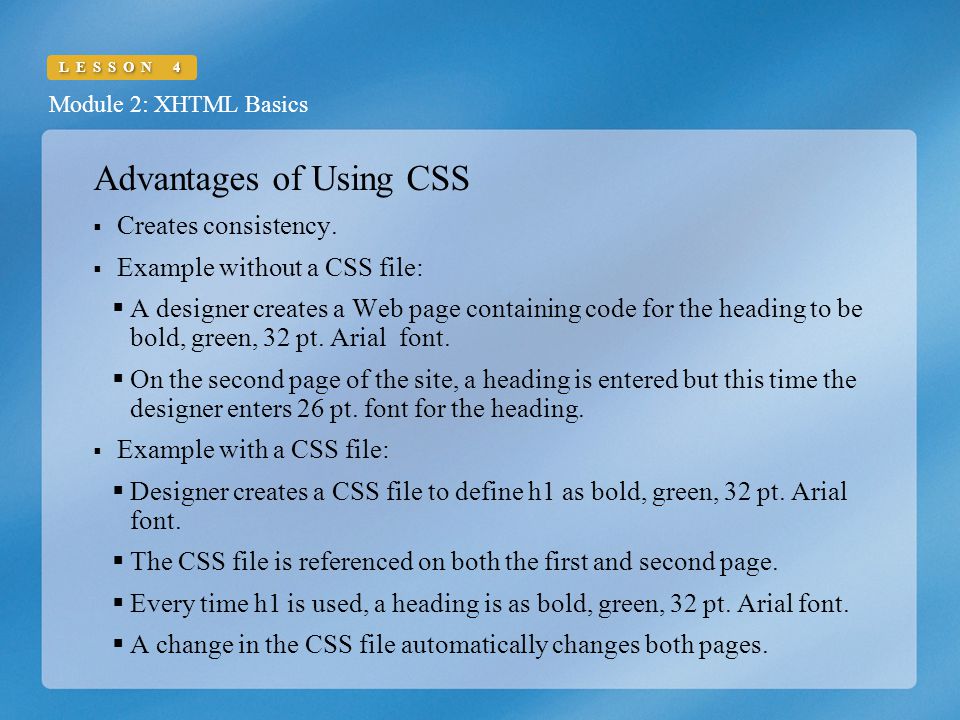 LESSON 4

Module 2: XHTML Basics

Advantages of Using CSS

▪ Creates consistency.

▪ Example without a CSS file:

▪ A designer creates a Web page containing code for the heading to be bold, green, 32 pt. Arial font.

▪ On the second page of the site, a heading is entered but this time the designer enters 26 pt. font for the heading.

▪ Example with a CSS file:

▪ Designer creates a CSS file to define h1 as bold, green, 32 pt. Arial font.

▪ The CSS file is referenced on both the first and second page.

▪ Every time h1 is used, a heading is as bold, green, 32 pt. Arial font.

▪ A change in the CSS file automatically changes both pages.